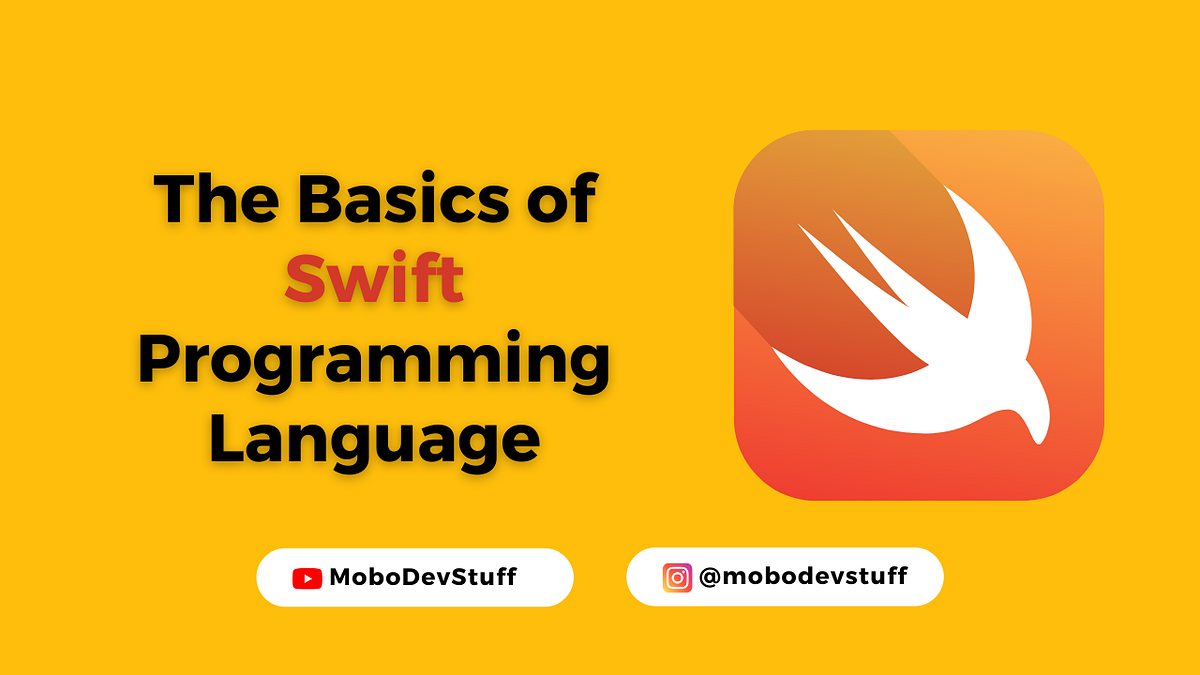 The Basics of Swift Programming Language

MoboDevStuff

@mobodevstuff